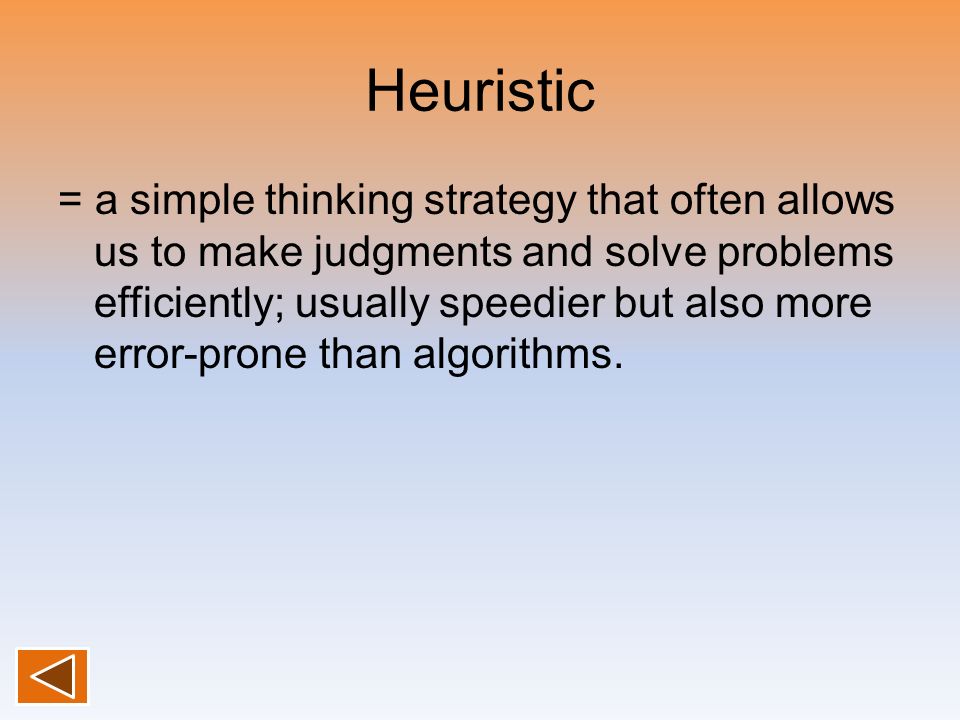 Heuristic

= a simple thinking strategy that often allows us to make judgments and solve problems efficiently; usually speedier but also more error-prone than algorithms.